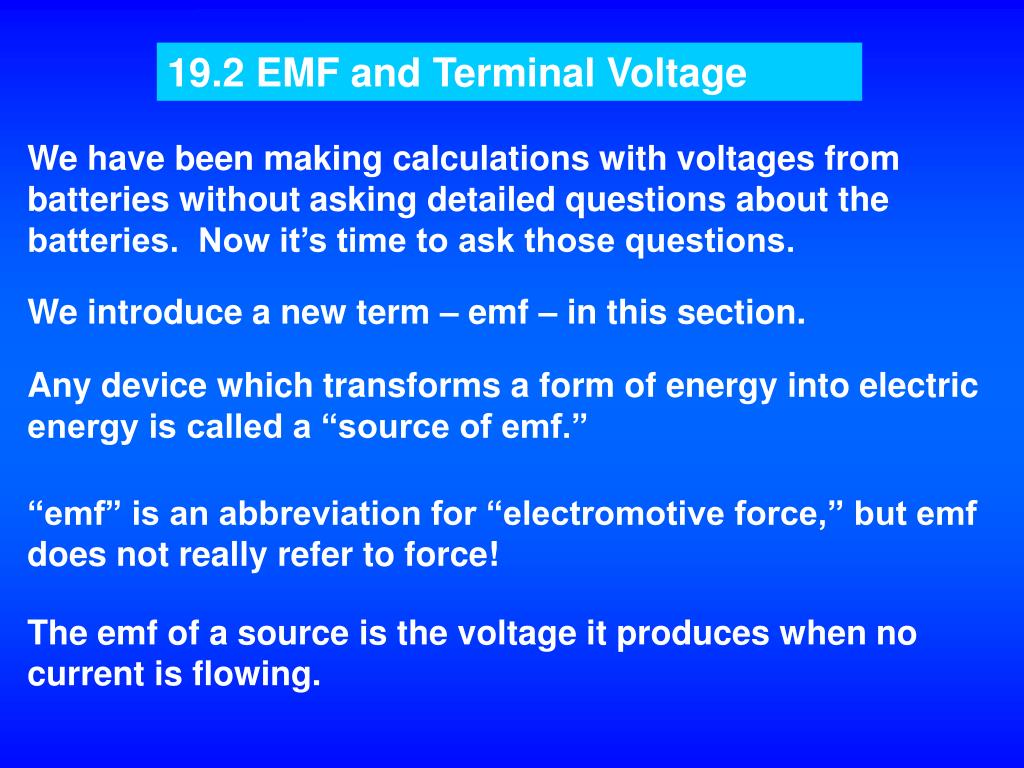 19.2 EMF and Terminal Voltage

We have been making calculations with voltages from batteries without asking detailed questions about the batteries.  Now it’s time to ask those questions.

We introduce a new term – emf – in this section.

Any device which transforms a form of energy into electric energy is called a “source of emf.”

“emf” is an abbreviation for “electromotive force,” but emf does not really refer to force!

The emf of a source is the voltage it produces when no current is flowing.